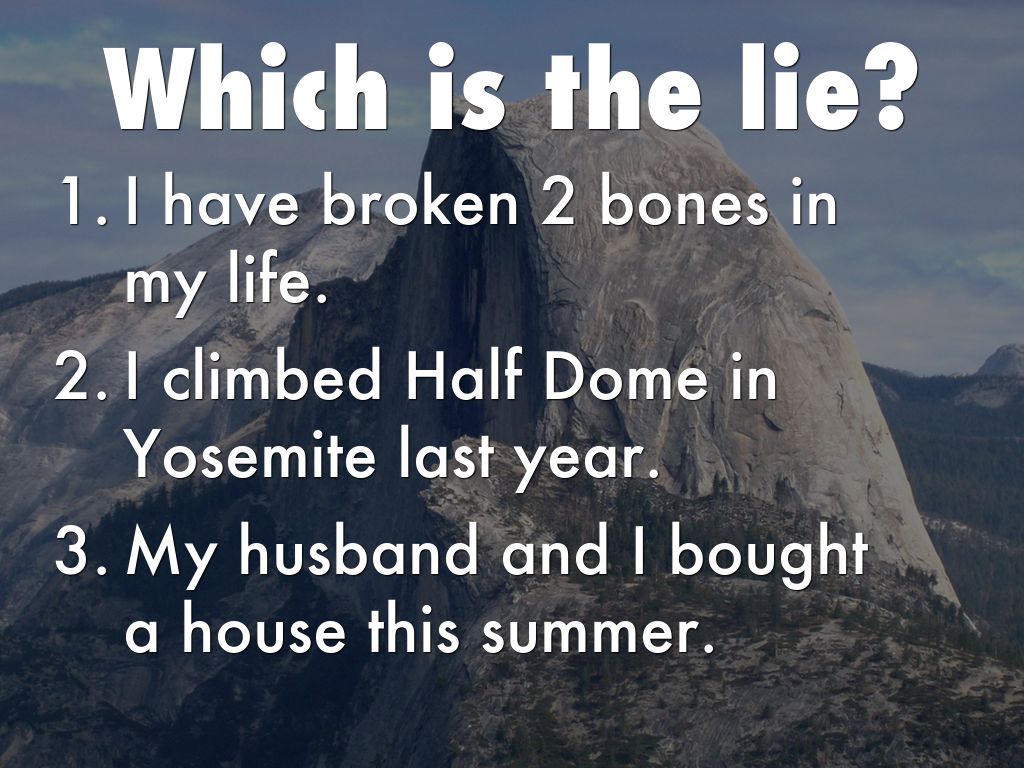 Which is the lie?

1. I have broken 2 bones in my life.
2. I climbed Half Dome in Yosemite last year.
3. My husband and I bought a house this summer.